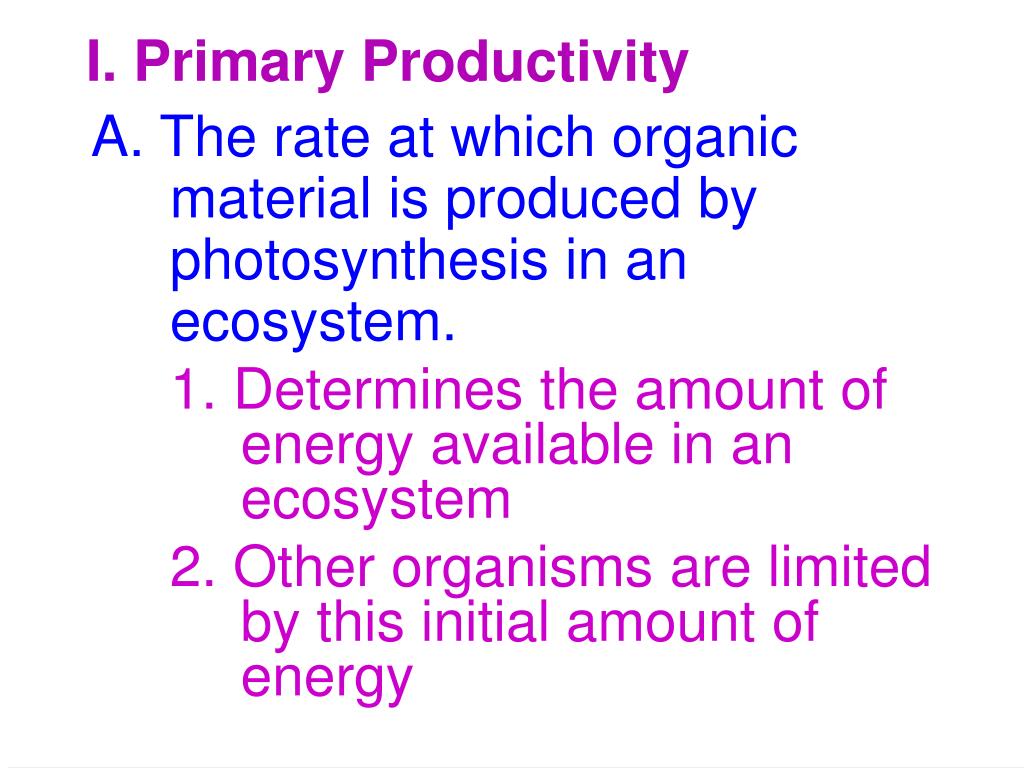 I. Primary Productivity

A. The rate at which organic material is produced by photosynthesis in an ecosystem.

1. Determines the amount of energy available in an ecosystem

2. Other organisms are limited by this initial amount of energy